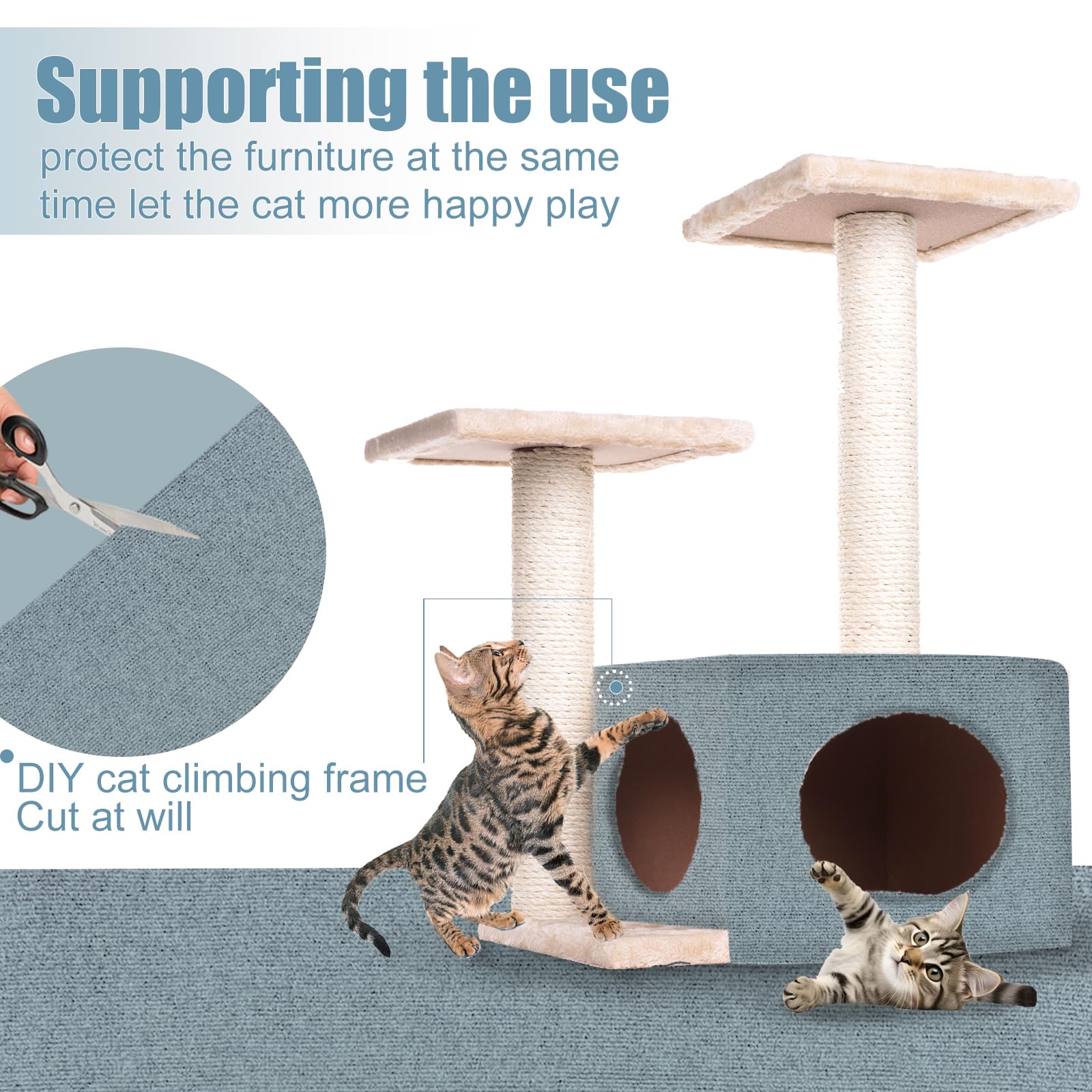 Supporting the use

protect the furniture at the same time let the cat more happy play

DIY cat climbing frame
Cut at will